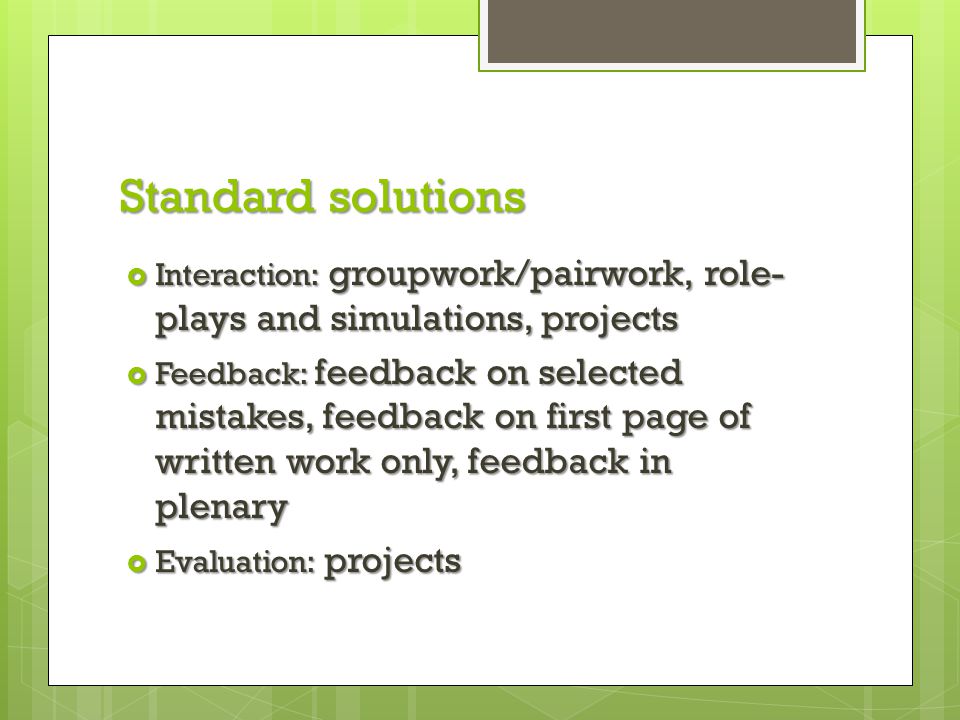 Standard solutions

Interaction: groupwork/pairwork, role-plays and simulations, projects

Feedback: feedback on selected mistakes, feedback on first page of written work only, feedback in plenary

Evaluation: projects